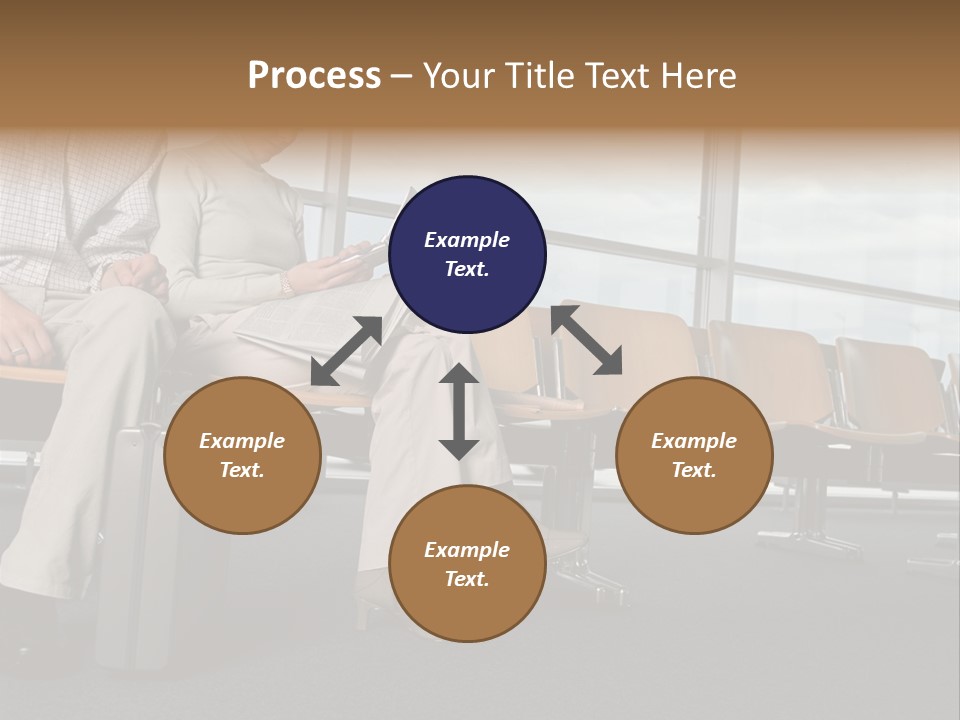 Process – Your Title Text Here

Example Text.

Example Text.

Example Text.

Example Text.